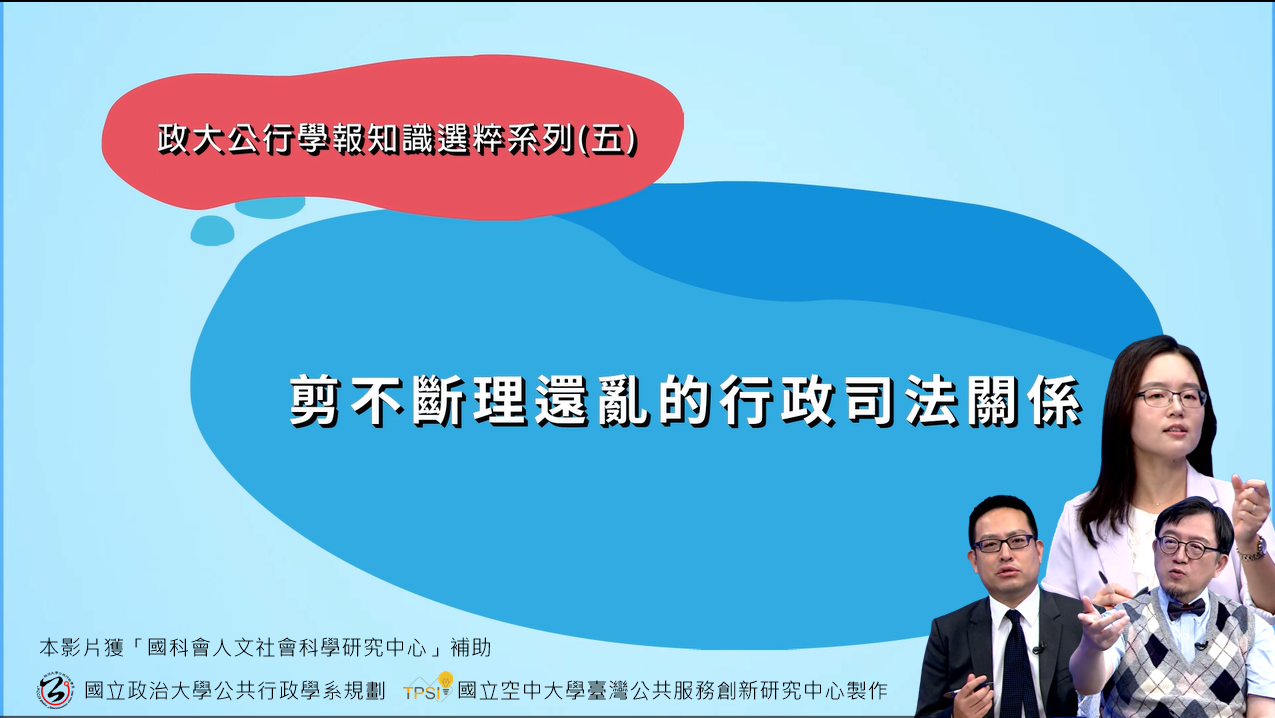 政大公行學報知識選粹系列(五)

剪不斷理還亂的行政司法關係

本影片獲「國科會人文社會科學研究中心」補助

國立政治大學公共行政學系規劃

TPSI 國立空中大學臺灣公共服務創新研究中心製作